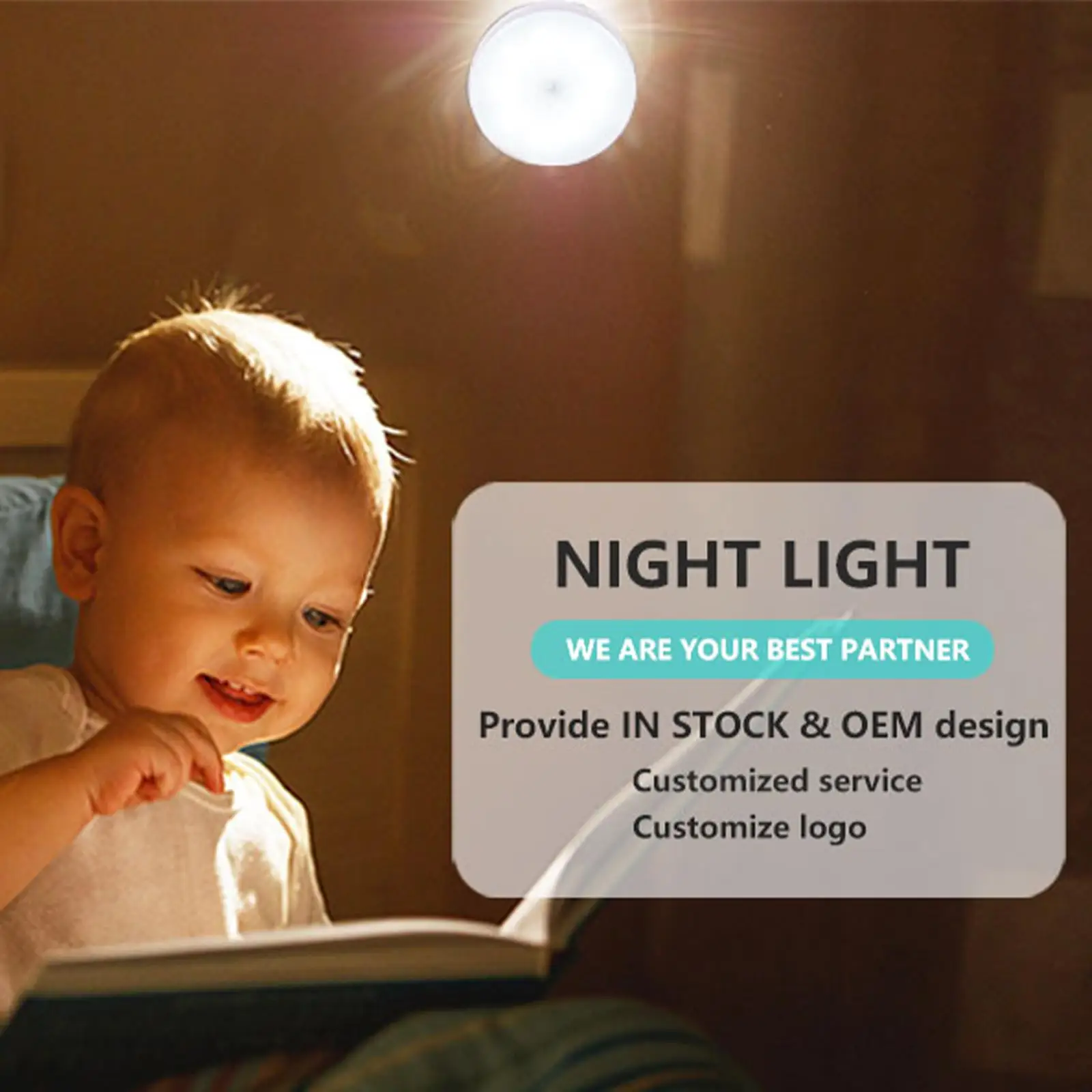 NIGHT LIGHT

WE ARE YOUR BEST PARTNER

Provide IN STOCK & OEM design

Customized service

Customize logo